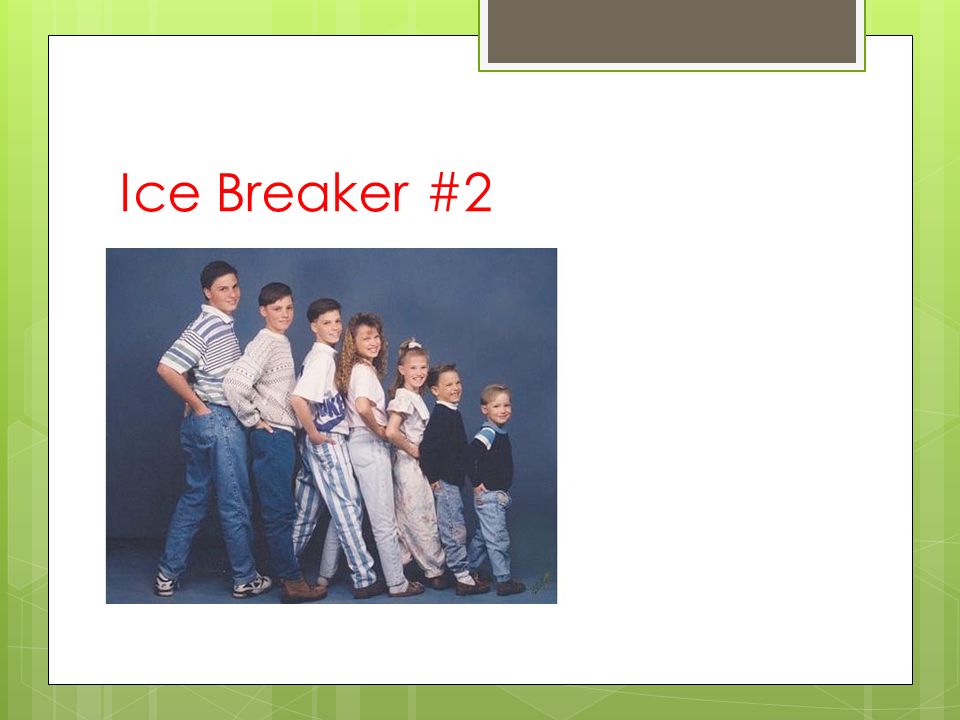 Ice Breaker #2